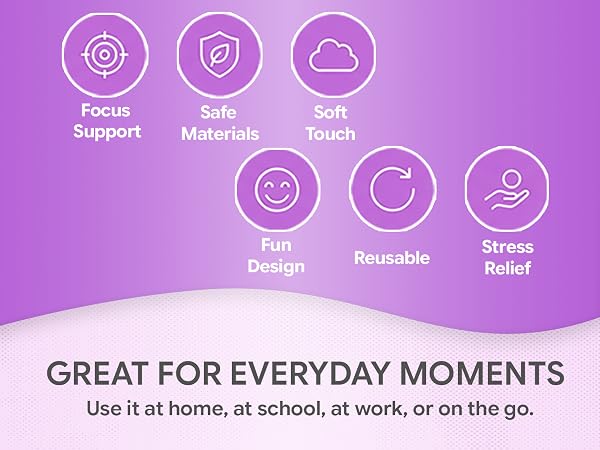 Focus Support

Safe Materials

Soft Touch

Fun Design

Reusable

Stress Relief

GREAT FOR EVERYDAY MOMENTS

Use it at home, at school, at work, or on the go.